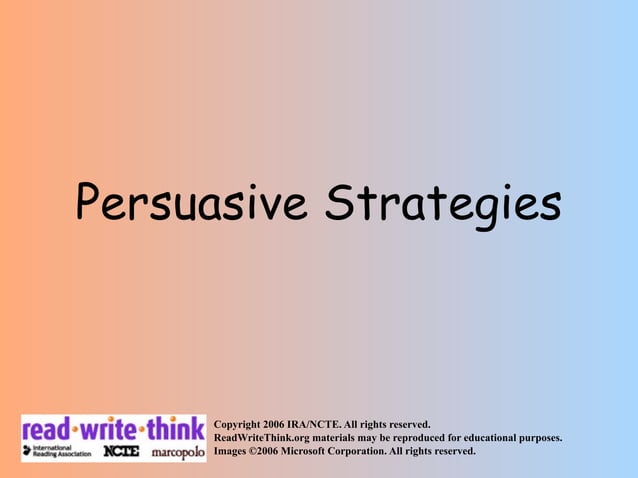 Persuasive Strategies

read·write·think
International Reading Association NCTE marcopolo

Copyright 2006 IRA/NCTE. All rights reserved.
ReadWriteThink.org materials may be reproduced for educational purposes.
Images ©2006 Microsoft Corporation. All rights reserved.